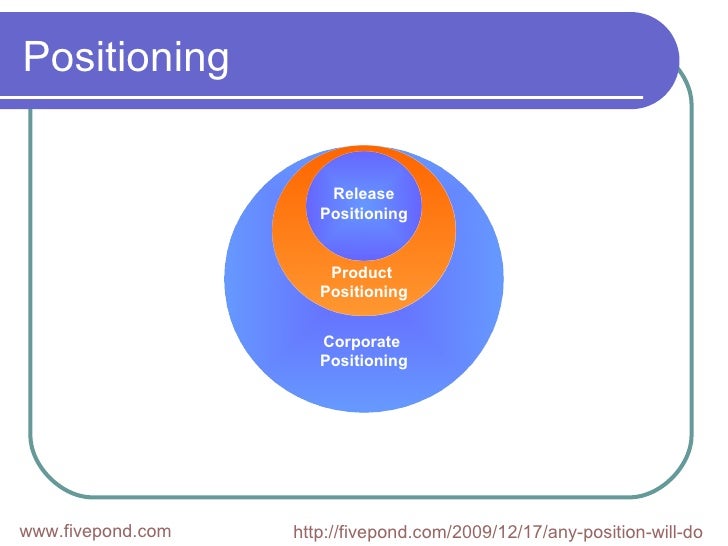 Positioning

Release Positioning

Product Positioning

Corporate Positioning

www.fivepond.com

http://fivepond.com/2009/12/17/any-position-will-do